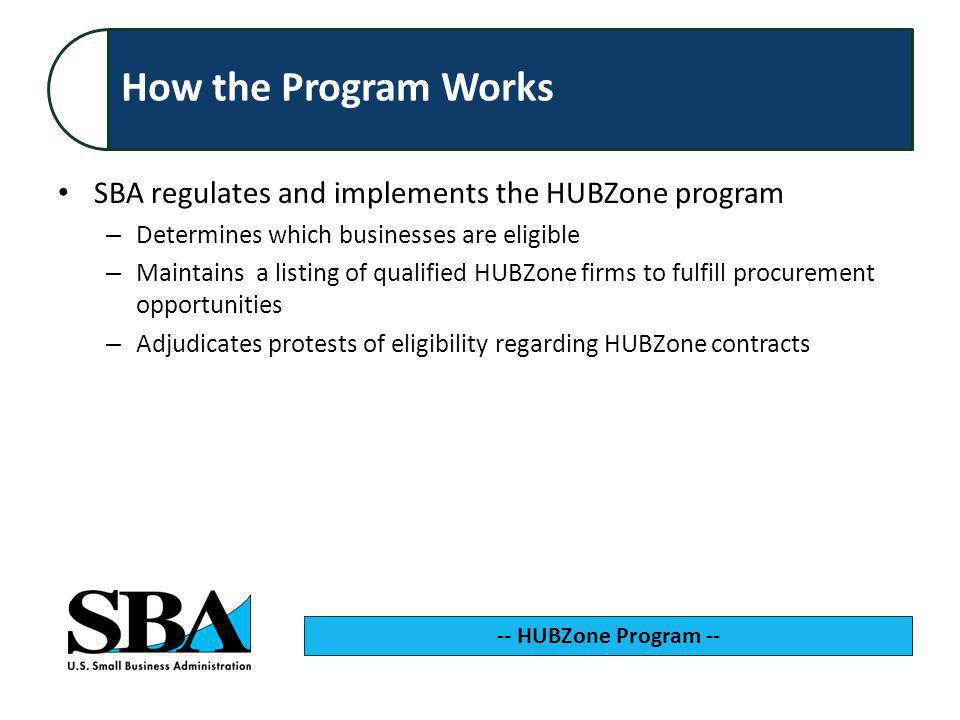 How the Program Works

• SBA regulates and implements the HUBZone program
– Determines which businesses are eligible
– Maintains a listing of qualified HUBZone firms to fulfill procurement opportunities
– Adjudicates protests of eligibility regarding HUBZone contracts

SBA
U.S. Small Business Administration

-- HUBZone Program --